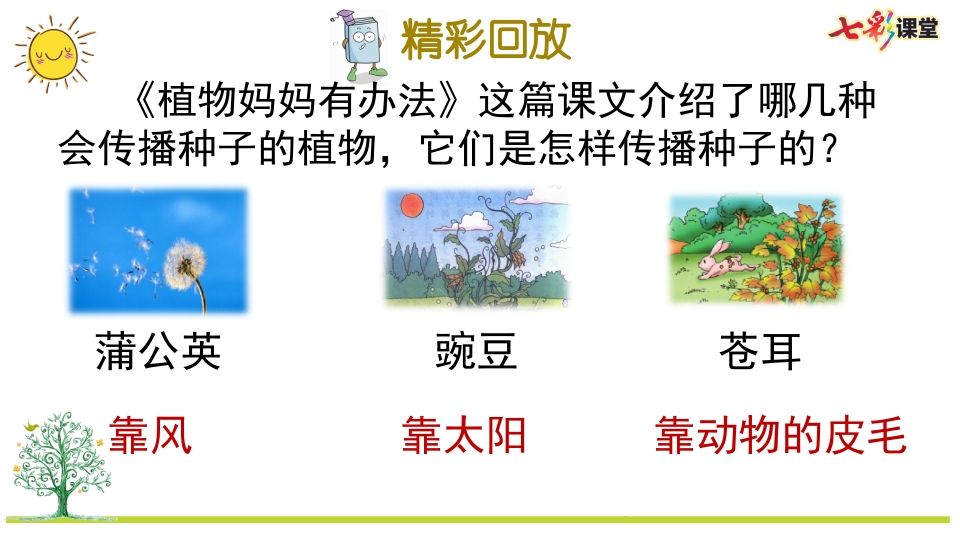 精彩回放

七彩课堂

《植物妈妈有办法》这篇课文介绍了哪几种会传播种子的植物，它们是怎样传播种子的？

蒲公英

豌豆

苍耳

靠风

靠太阳

靠动物的皮毛